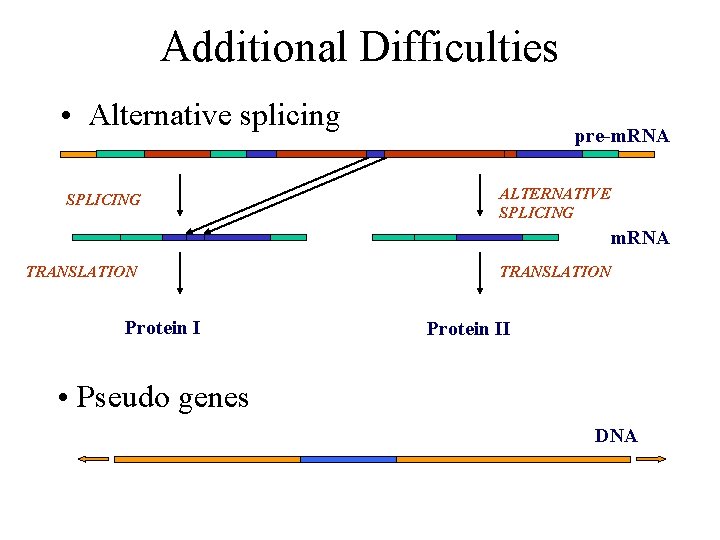 Additional Difficulties

• Alternative splicing

pre-mRNA

SPLICING

ALTERNATIVE SPLICING

mRNA

TRANSLATION

TRANSLATION

Protein I

Protein II

• Pseudo genes

DNA